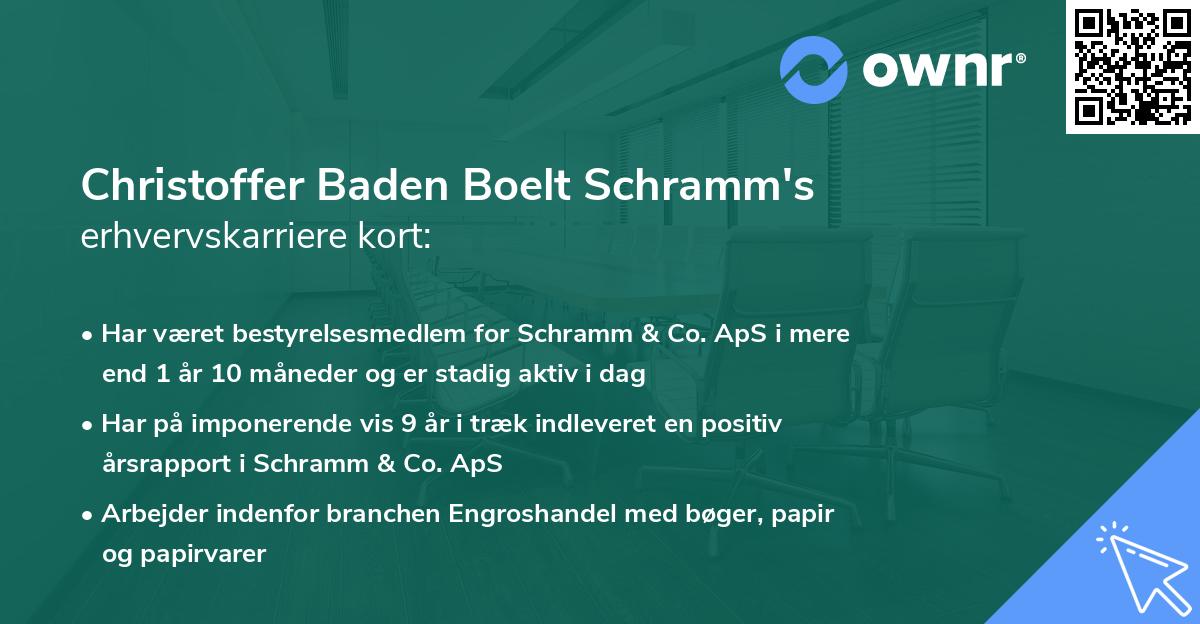 ownr®

Christoffer Baden Boelt Schramm's
erhvervskarriere kort:

• Har været bestyrelsesmedlem for Schramm & Co. ApS i mere end 1 år 10 måneder og er stadig aktiv i dag

• Har på imponerende vis 9 år i træk indleveret en positiv årsrapport i Schramm & Co. ApS

• Arbejder indenfor branchen Engroshandel med bøger, papir og papirvarer